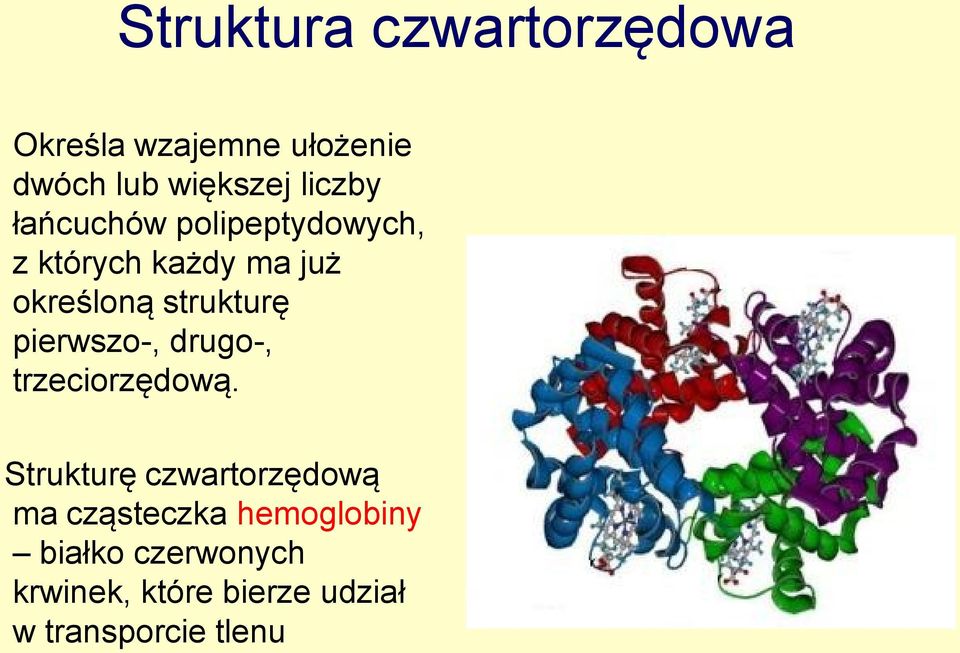 Struktura czwartorzędowa

Określa wzajemne ułożenie dwóch lub większej liczby łańcuchów polipeptydowych, z których każdy ma już określoną strukturę pierwszo-, drugo-, trzeciorzędową.

Strukturę czwartorzędową ma cząsteczka hemoglobiny – białko czerwonych krwinek, które bierze udział w transporcie tlenu